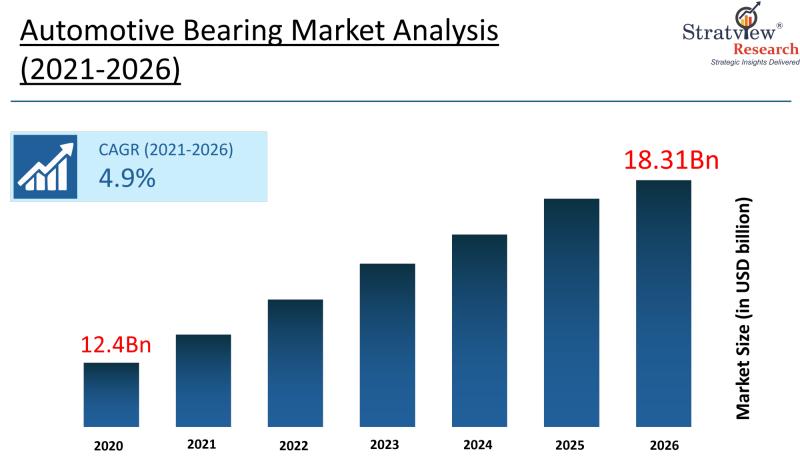 Automotive Bearing Market Analysis (2021-2026)

Stratview® Research
Strategic Insights Delivered

CAGR (2021-2026)
4.9%

18.31Bn

12.4Bn

Market Size (in USD billion)

2020
2021
2022
2023
2024
2025
2026